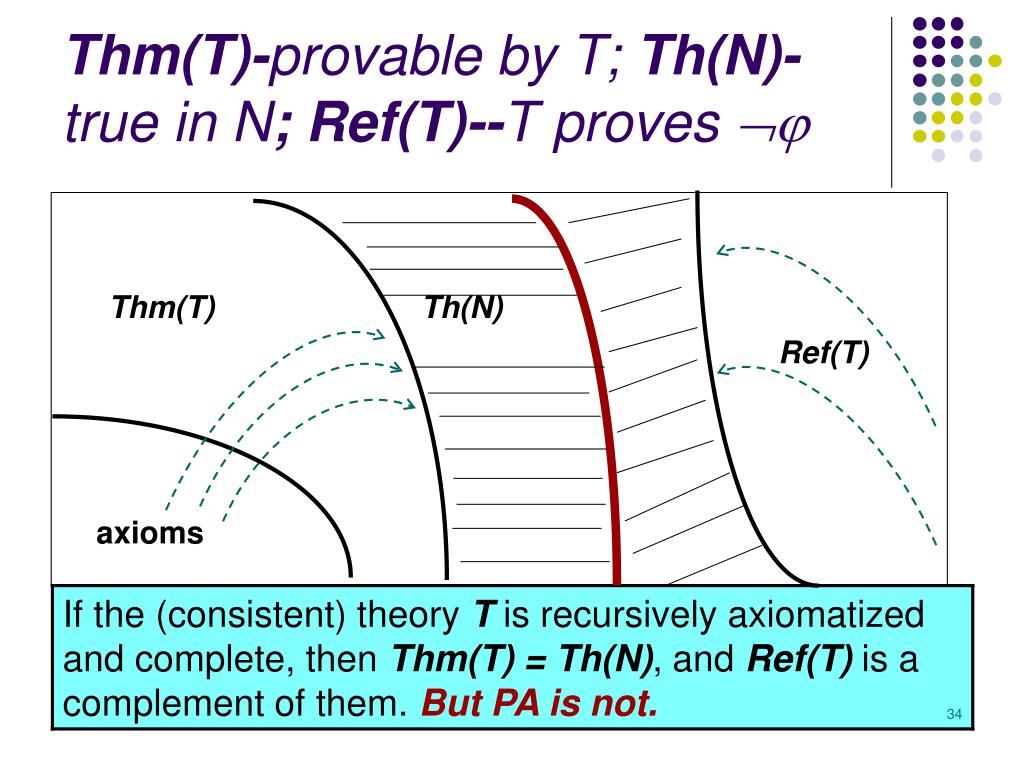 Thm(T)-provable by T; Th(N)-true in N; Ref(T)--T proves $\neg\varphi$

Thm(T)

Th(N)

Ref(T)

axioms

If the (consistent) theory T is recursively axiomatized and complete, then Thm(T) = Th(N), and Ref(T) is a complement of them. But PA is not.

34